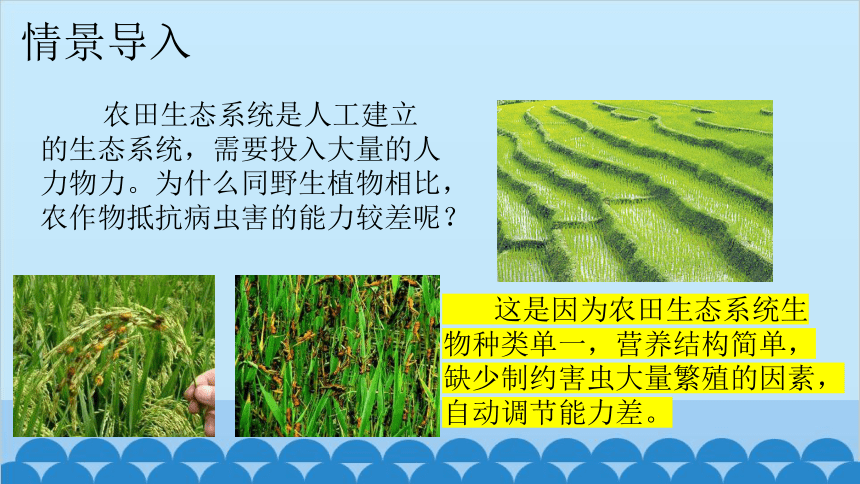 情景导入

农田生态系统是人工建立的生态系统，需要投入大量的人力物力。为什么同野生植物相比，农作物抵抗病虫害的能力较差呢？

这是因为农田生态系统生物种类单一，营养结构简单，缺少制约害虫大量繁殖的因素，自动调节能力差。